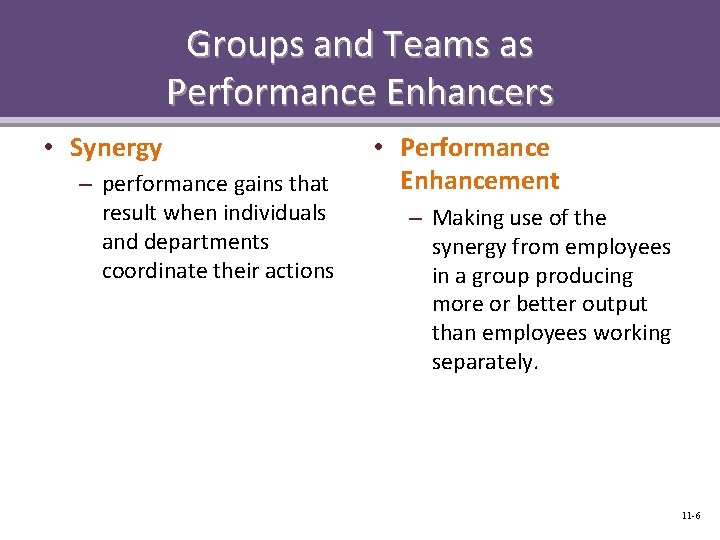 Groups and Teams as Performance Enhancers

• Synergy
– performance gains that result when individuals and departments coordinate their actions

• Performance Enhancement
– Making use of the synergy from employees in a group producing more or better output than employees working separately.

11-6